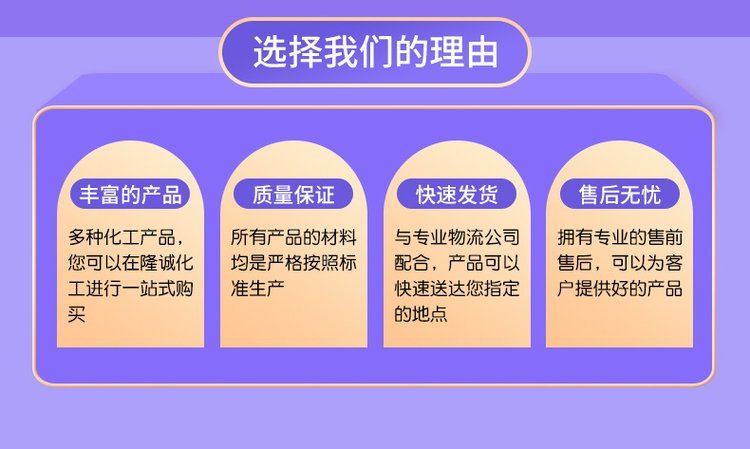 选择我们的理由

丰富的产品

多种化工产品，您可以在隆诚化工进行一站式购买

质量保证

所有产品的材料均是严格按照标准生产

快速发货

与专业物流公司配合，产品可以快速送达您指定的地点

售后无忧

拥有专业的售前售后，可以为客户提供好的产品